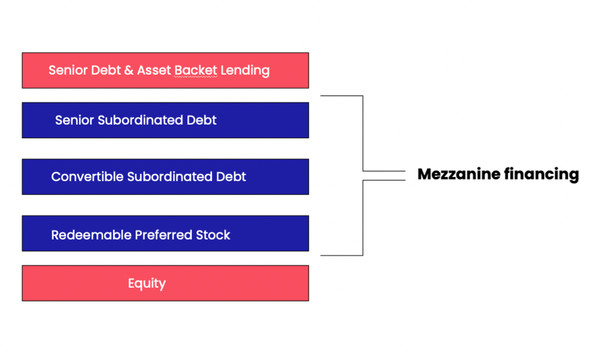 Senior Debt & Asset Backet Lending

Senior Subordinated Debt

Convertible Subordinated Debt

Redeemable Preferred Stock

Equity

Mezzanine financing